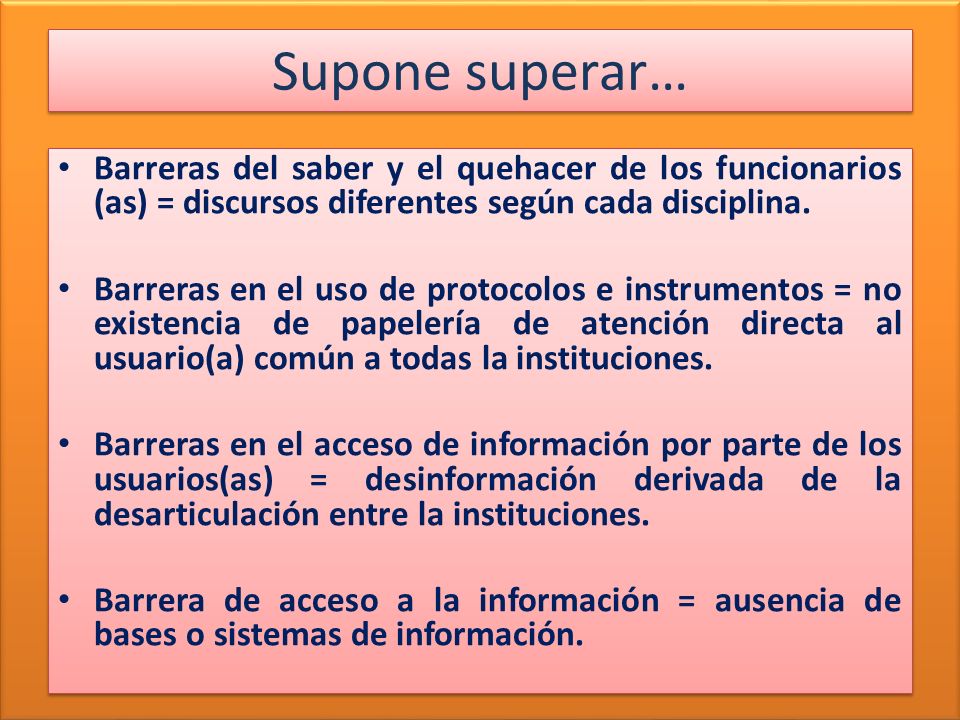 Supone superar…

• Barreras del saber y el quehacer de los funcionarios (as) = discursos diferentes según cada disciplina.

• Barreras en el uso de protocolos e instrumentos = no existencia de papelería de atención directa al usuario(a) común a todas la instituciones.

• Barreras en el acceso de información por parte de los usuarios(as) = desinformación derivada de la desarticulación entre la instituciones.

• Barrera de acceso a la información = ausencia de bases o sistemas de información.